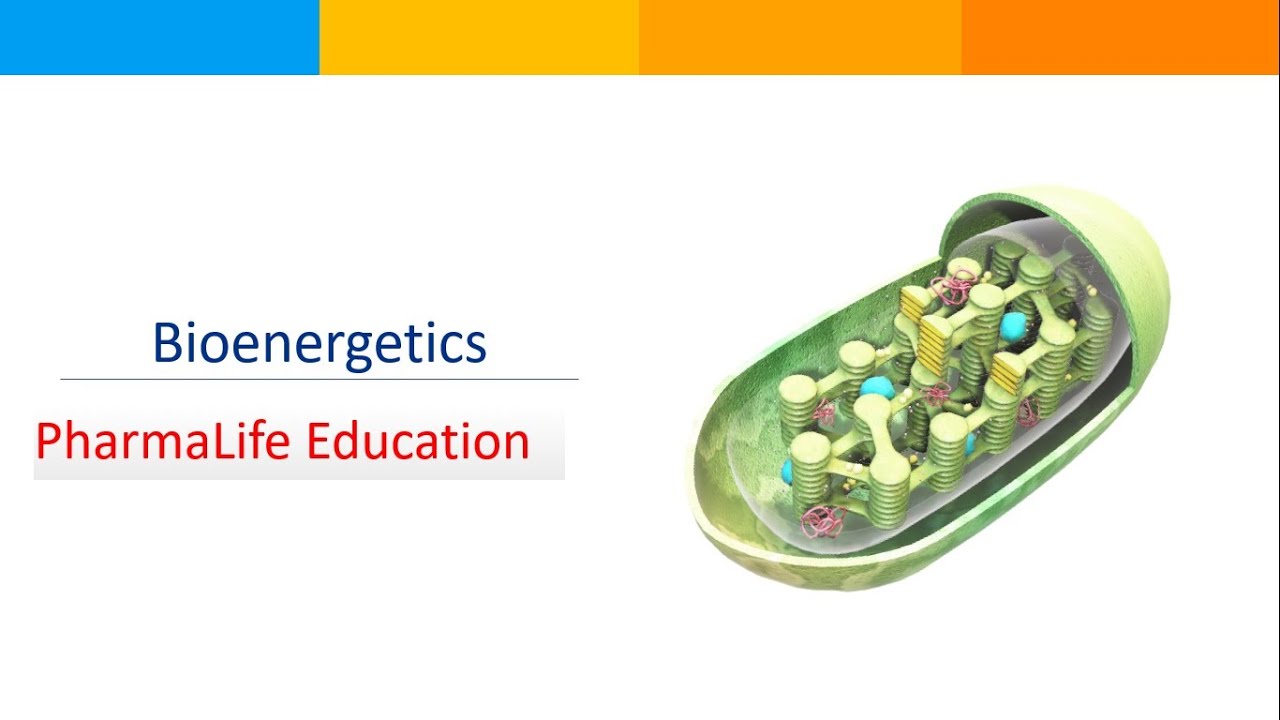 Bioenergetics

PharmaLife Education